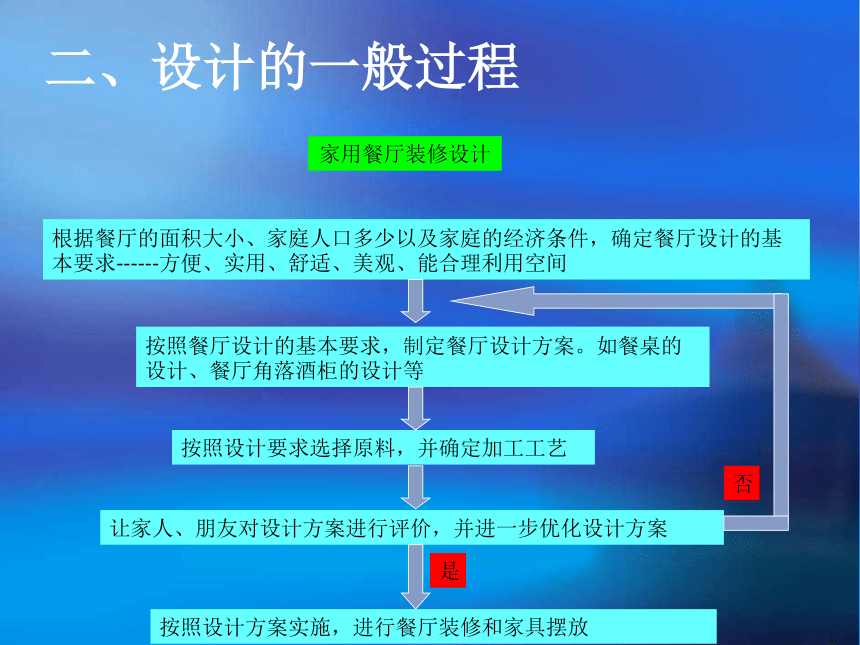 二、设计的一般过程

家用餐厅装修设计

根据餐厅的面积大小、家庭人口多少以及家庭的经济条件，确定餐厅设计的基本要求------方便、实用、舒适、美观、能合理利用空间

按照餐厅设计的基本要求，制定餐厅设计方案。如餐桌的设计、餐厅角落酒柜的设计等

按照设计要求选择原料，并确定加工工艺

否

让家人、朋友对设计方案进行评价，并进一步优化设计方案

是

按照设计方案实施，进行餐厅装修和家具摆放